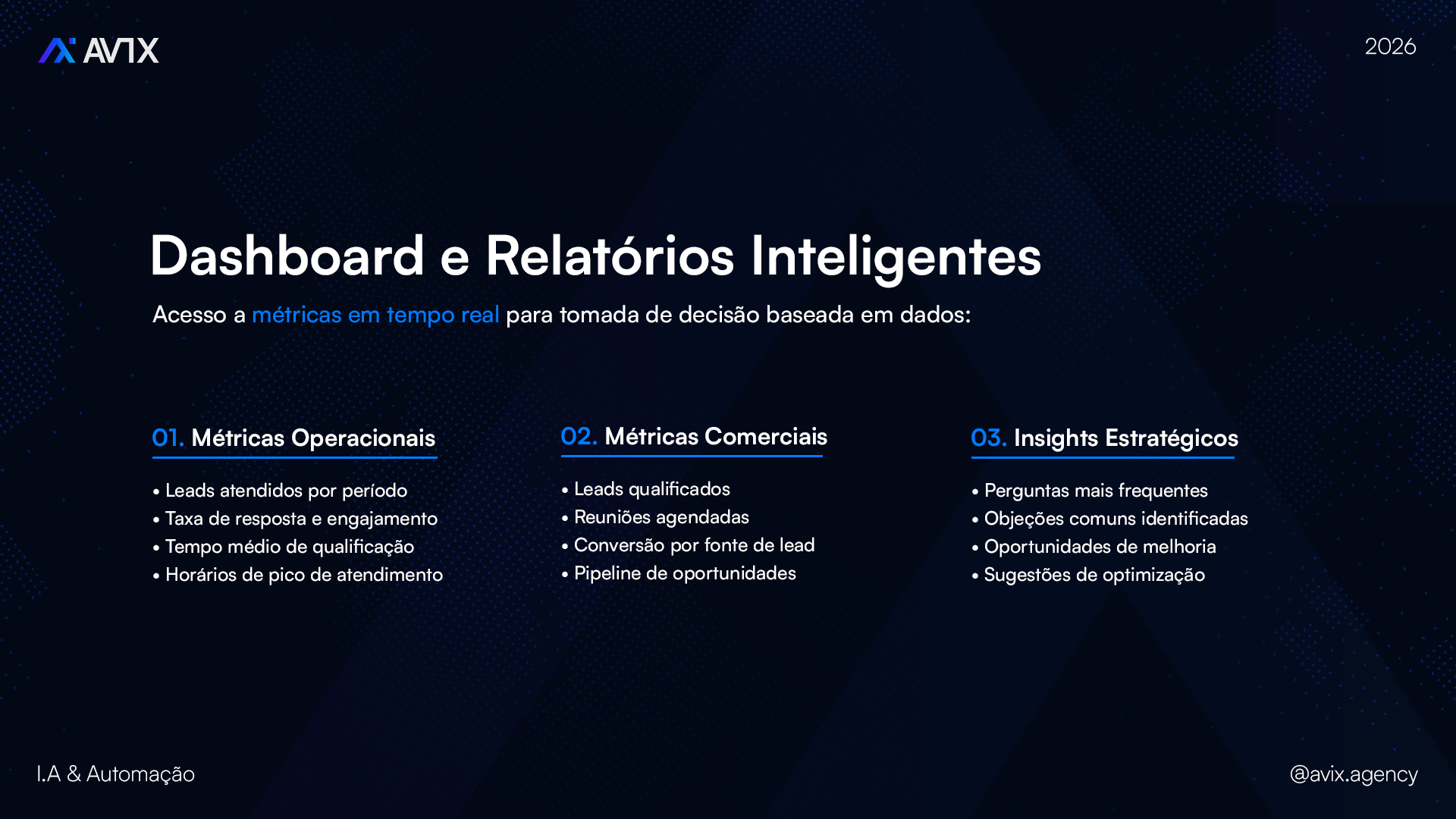 AVIX

2026

Dashboard e Relatórios Inteligentes

Acesso a métricas em tempo real para tomada de decisão baseada em dados:

01. Métricas Operacionais

• Leads atendidos por período
• Taxa de resposta e engajamento
• Tempo médio de qualificação
• Horários de pico de atendimento

02. Métricas Comerciais

• Leads qualificados
• Reuniões agendadas
• Conversão por fonte de lead
• Pipeline de oportunidades

03. Insights Estratégicos

• Perguntas mais frequentes
• Objeções comuns identificadas
• Oportunidades de melhoria
• Sugestões de optimização

I.A & Automação

@avix.agency